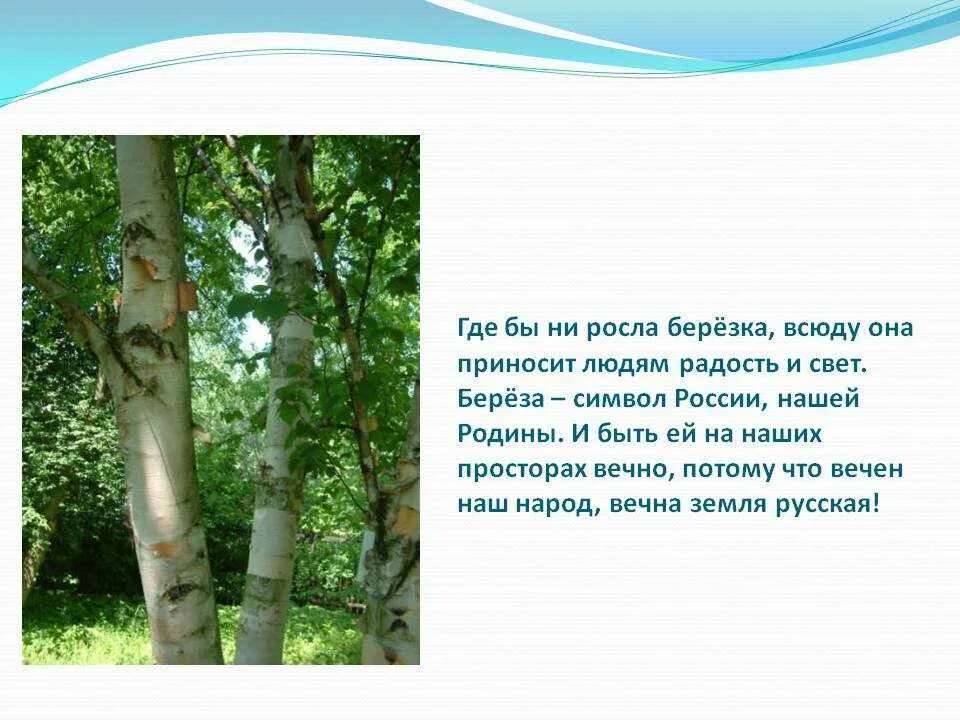 Где бы ни росла берёзка, всюду она приносит людям радость и свет. Берёза – символ России, нашей Родины. И быть ей на наших просторах вечно, потому что вечен наш народ, вечна земля русская!